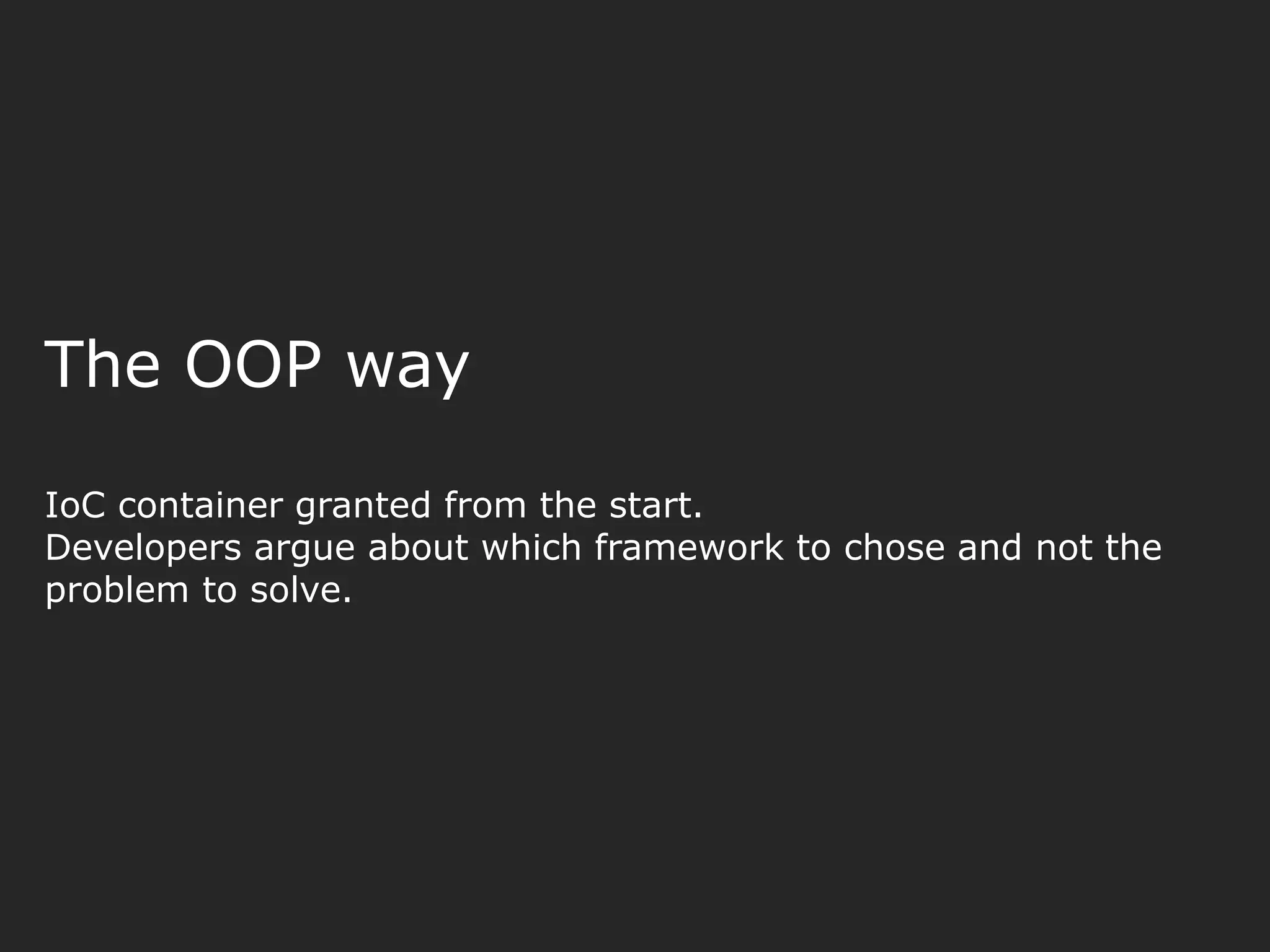 The OOP way

IoC container granted from the start.
Developers argue about which framework to chose and not the problem to solve.